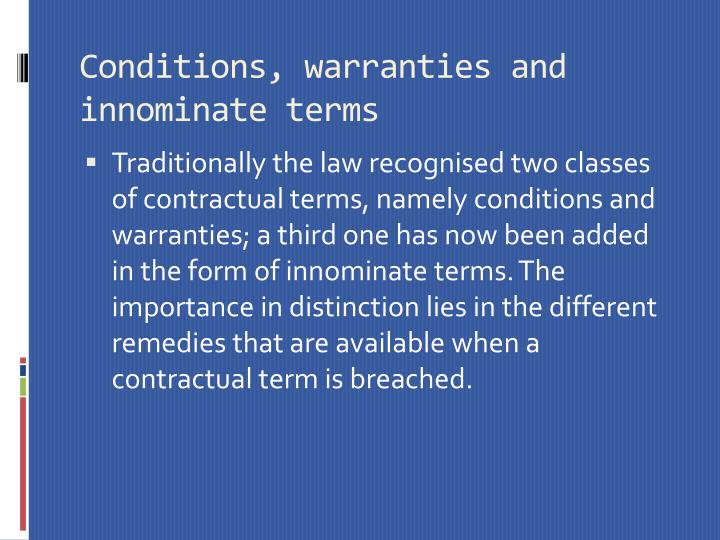 Conditions, warranties and innominate terms

▪ Traditionally the law recognised two classes of contractual terms, namely conditions and warranties; a third one has now been added in the form of innominate terms. The importance in distinction lies in the different remedies that are available when a contractual term is breached.